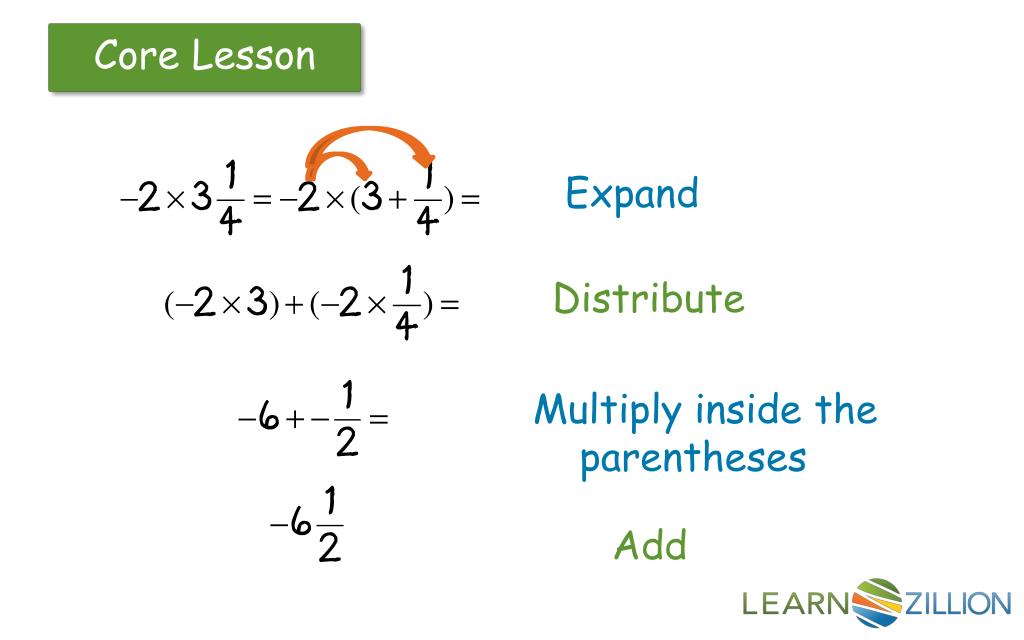 Core Lesson

$-2 \times 3\frac{1}{4} = -2 \times (3 + \frac{1}{4}) =$

Expand

$(-2 \times 3) + (-2 \times \frac{1}{4}) =$

Distribute

$-6 + -\frac{1}{2} =$

Multiply inside the parentheses

$-6\frac{1}{2}$

Add

LEARNZILLION